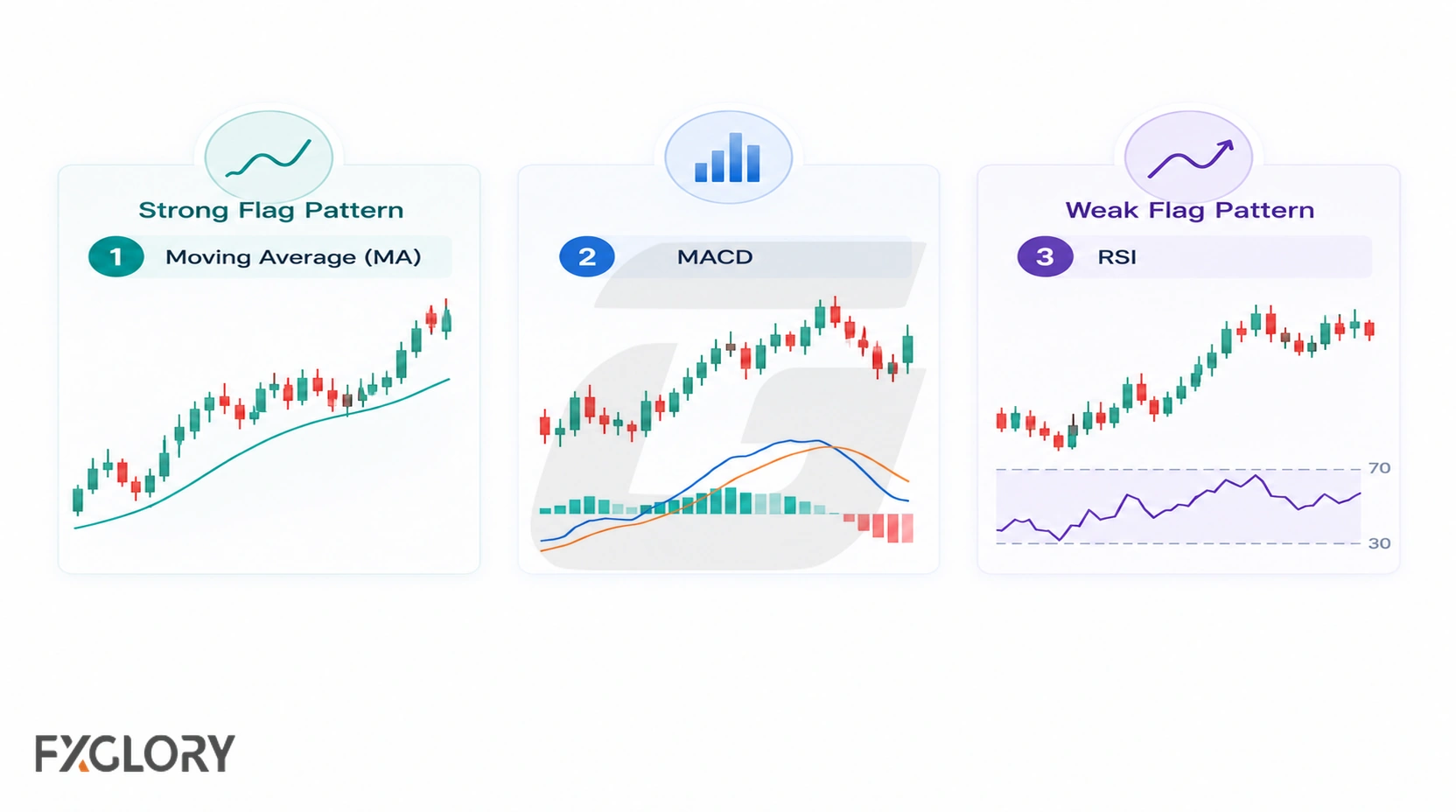 Strong Flag Pattern

1 Moving Average (MA)

2 MACD

Weak Flag Pattern

3 RSI

70

30

FXGLORY